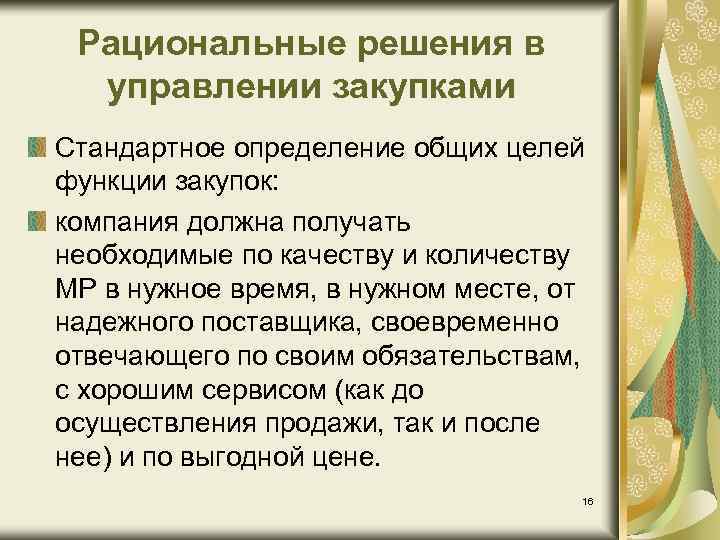 Рациональные решения в управлении закупками

Стандартное определение общих целей функции закупок:

компания должна получать необходимые по качеству и количеству МР в нужное время, в нужном месте, от надежного поставщика, своевременно отвечающего по своим обязательствам, с хорошим сервисом (как до осуществления продажи, так и после нее) и по выгодной цене.

16